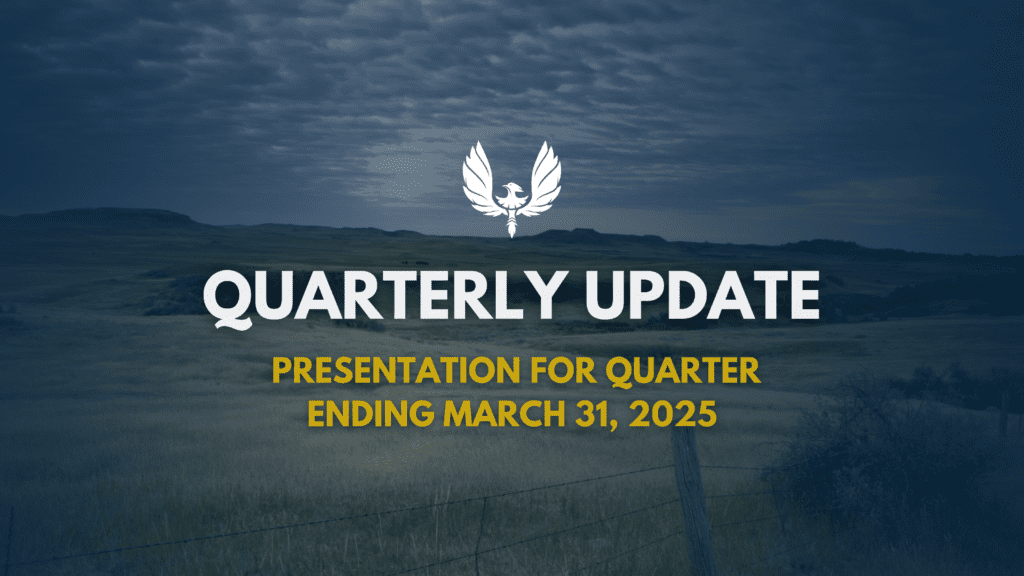 QUARTERLY UPDATE

PRESENTATION FOR QUARTER ENDING MARCH 31, 2025